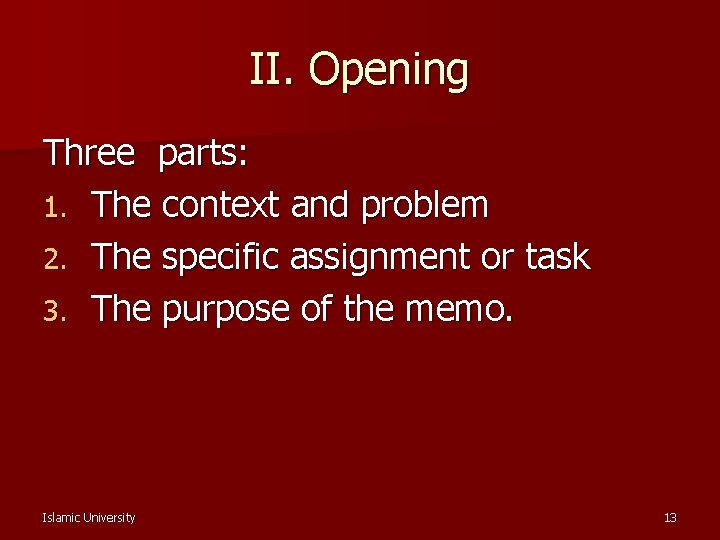 II. Opening

Three parts:

1. The context and problem
2. The specific assignment or task
3. The purpose of the memo.

Islamic University

13